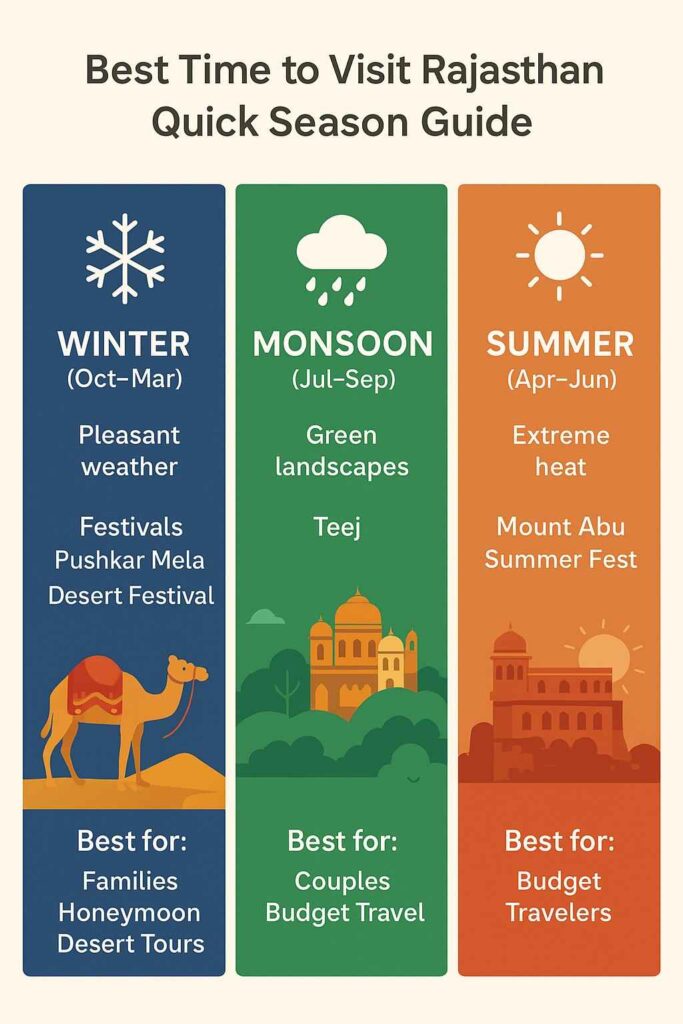 Best Time to Visit Rajasthan
Quick Season Guide

WINTER
(Oct–Mar)

Pleasant weather

Festivals
Pushkar Mela
Desert Festival

Best for:
Families
Honeymoon
Desert Tours

MONSOON
(Jul–Sep)

Green landscapes

Teej

Best for:
Couples
Budget Travel

SUMMER
(Apr–Jun)

Extreme heat

Mount Abu
Summer Fest

Best for:
Budget
Travelers